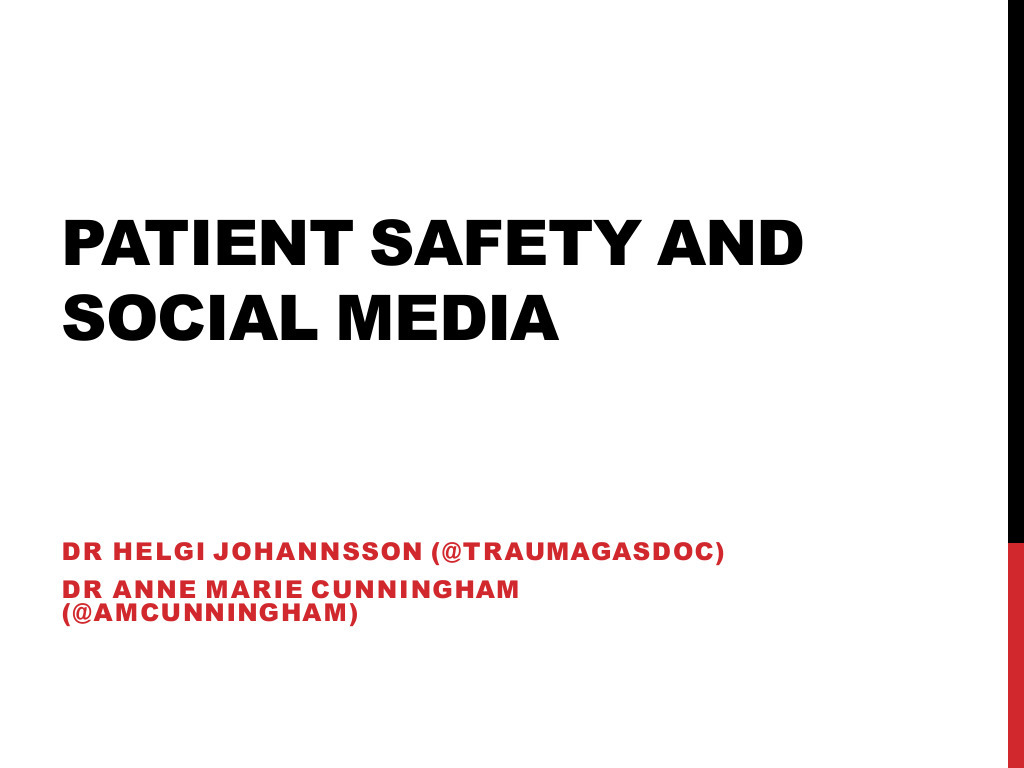 PATIENT SAFETY AND SOCIAL MEDIA

DR HELGI JOHANNSSON (@TRAUMAGASDOC)

DR ANNE MARIE CUNNINGHAM (@AMCUNNINGHAM)